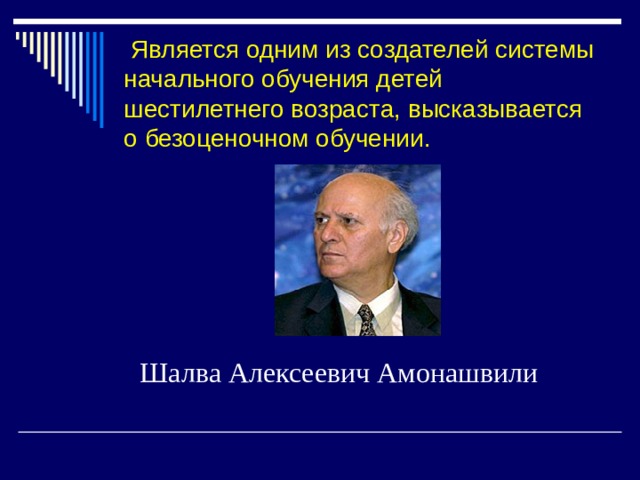 Является одним из создателей системы начального обучения детей шестилетнего возраста, высказывается о безоценочном обучении.

Шалва Алексеевич Амонашвили